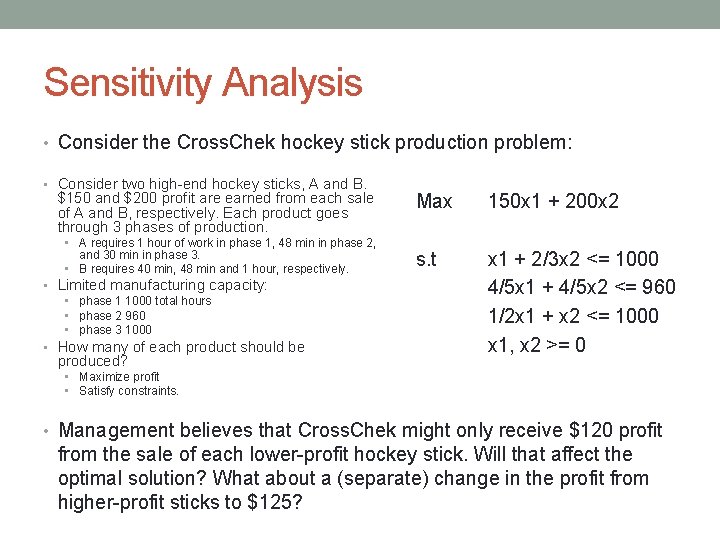 Sensitivity Analysis

• Consider the CrossChek hockey stick production problem:

• Consider two high-end hockey sticks, A and B. \$150 and \$200 profit are earned from each sale of A and B, respectively. Each product goes through 3 phases of production.
  • A requires 1 hour of work in phase 1, 48 min in phase 2, and 30 min in phase 3.
  • B requires 40 min, 48 min and 1 hour, respectively.
• Limited manufacturing capacity:
  • phase 1 1000 total hours
  • phase 2 960
  • phase 3 1000
• How many of each product should be produced?
  • Maximize profit
  • Satisfy constraints.

Max 150x1 + 200x2

s.t x1 + 2/3x2 <= 1000
4/5x1 + 4/5x2 <= 960
1/2x1 + x2 <= 1000
x1, x2 >= 0

• Management believes that CrossChek might only receive \$120 profit from the sale of each lower-profit hockey stick. Will that affect the optimal solution? What about a (separate) change in the profit from higher-profit sticks to \$125?